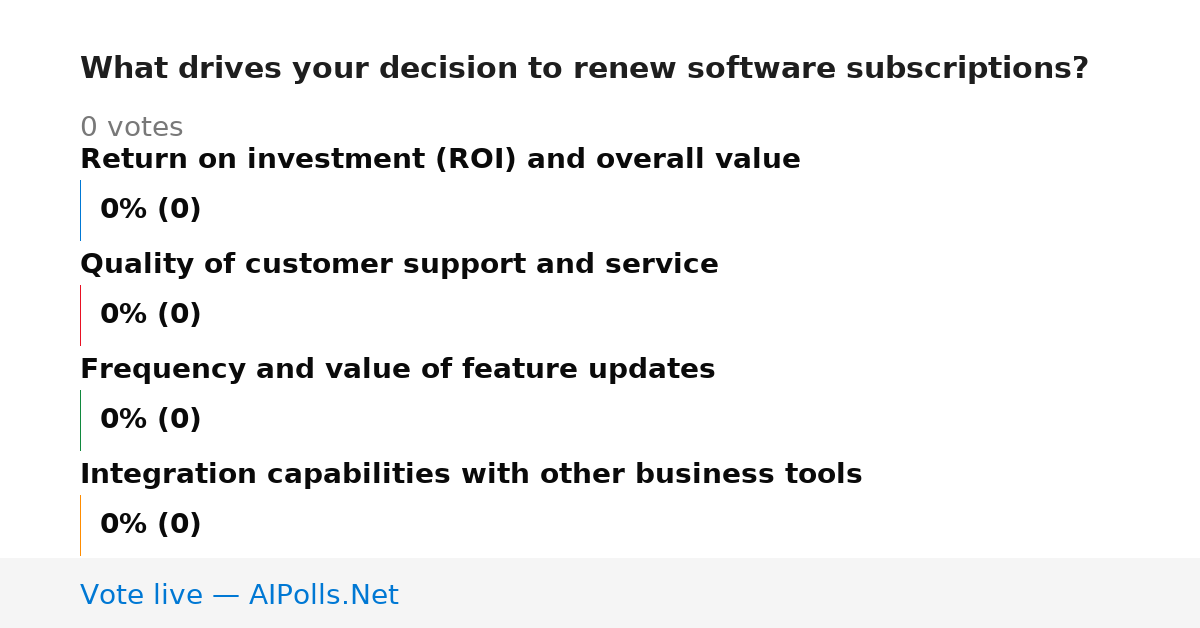 What drives your decision to renew software subscriptions?

0 votes

Return on investment (ROI) and overall value

0% (0)

Quality of customer support and service

0% (0)

Frequency and value of feature updates

0% (0)

Integration capabilities with other business tools

0% (0)

Vote live — AIPolls.Net